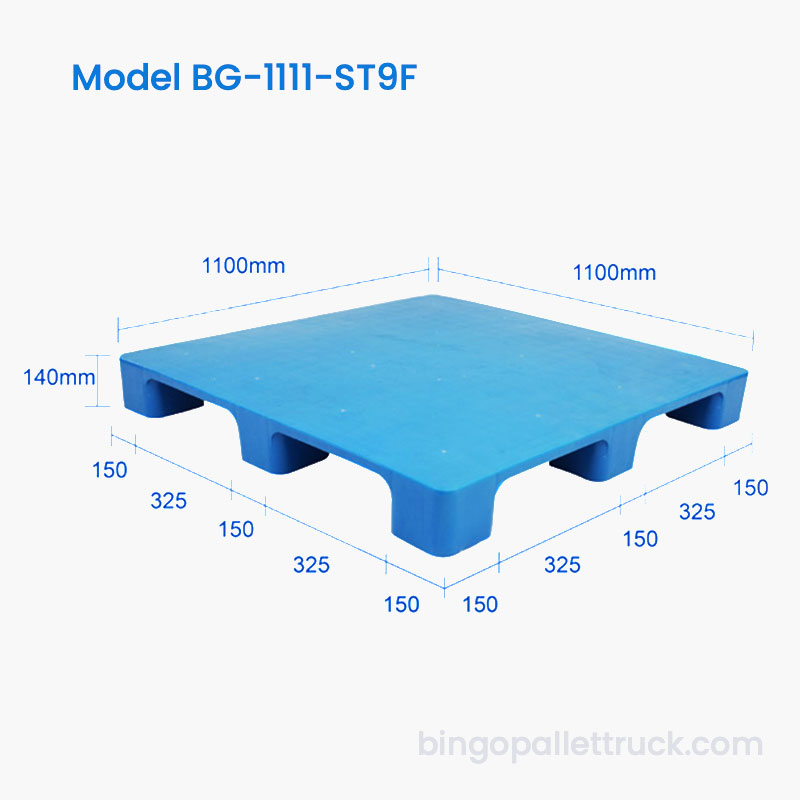 Model BG-1111-ST9F

1100mm

1100mm

140mm

150
325
150
325
150

150
325
150
325
150

bingopallettruck.com